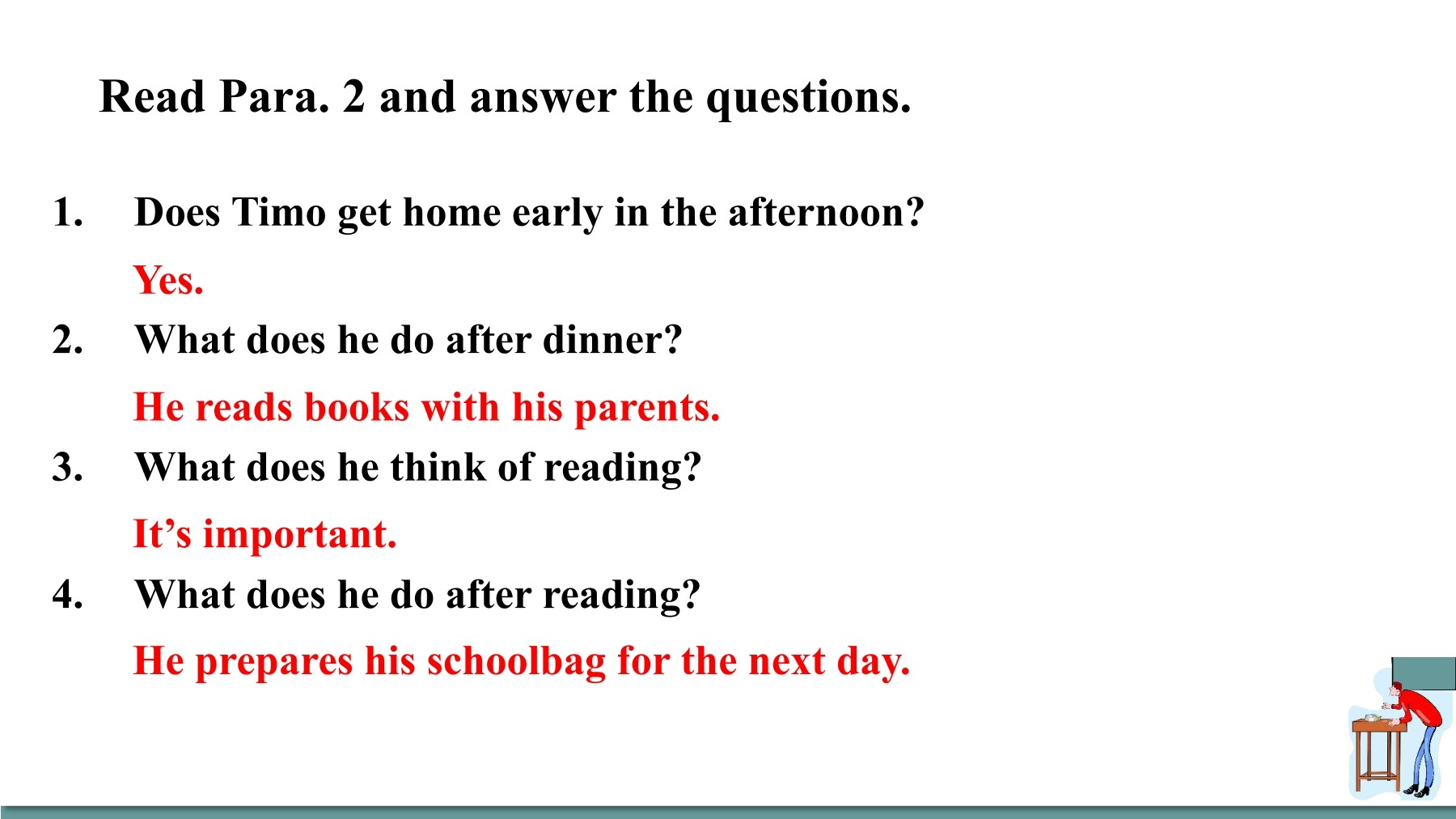 Read Para. 2 and answer the questions.

1. Does Timo get home early in the afternoon?

Yes.

2. What does he do after dinner?

He reads books with his parents.

3. What does he think of reading?

It’s important.

4. What does he do after reading?

He prepares his schoolbag for the next day.